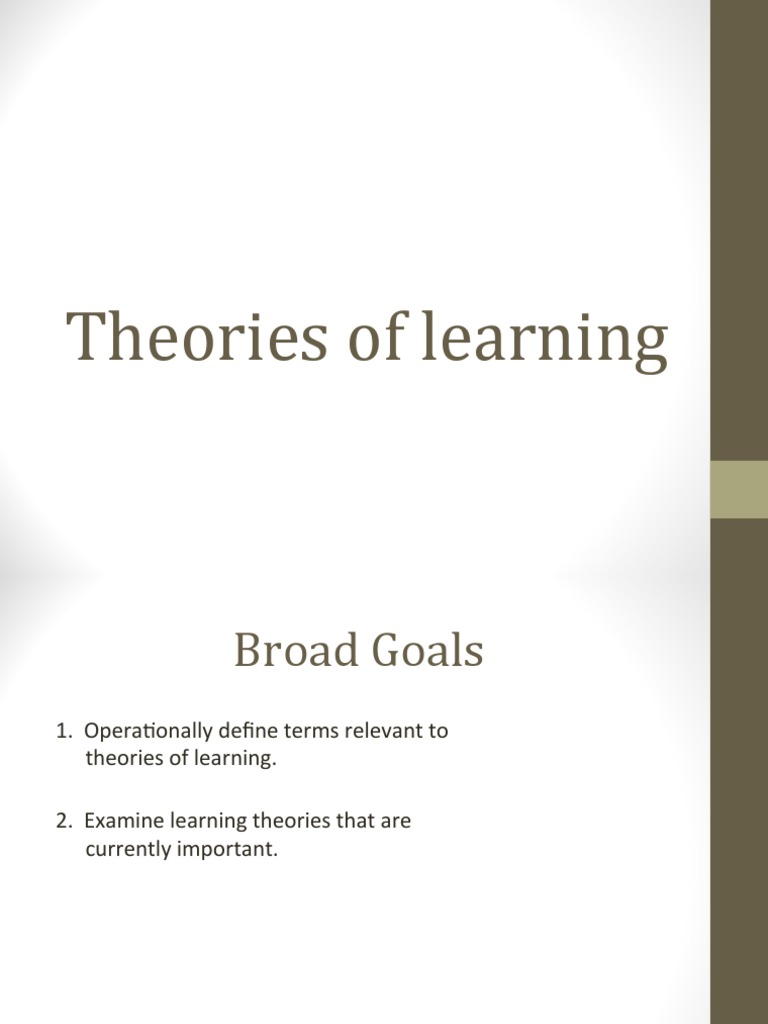 Theories of learning

Broad Goals

1. Operationally define terms relevant to theories of learning.

2. Examine learning theories that are currently important.